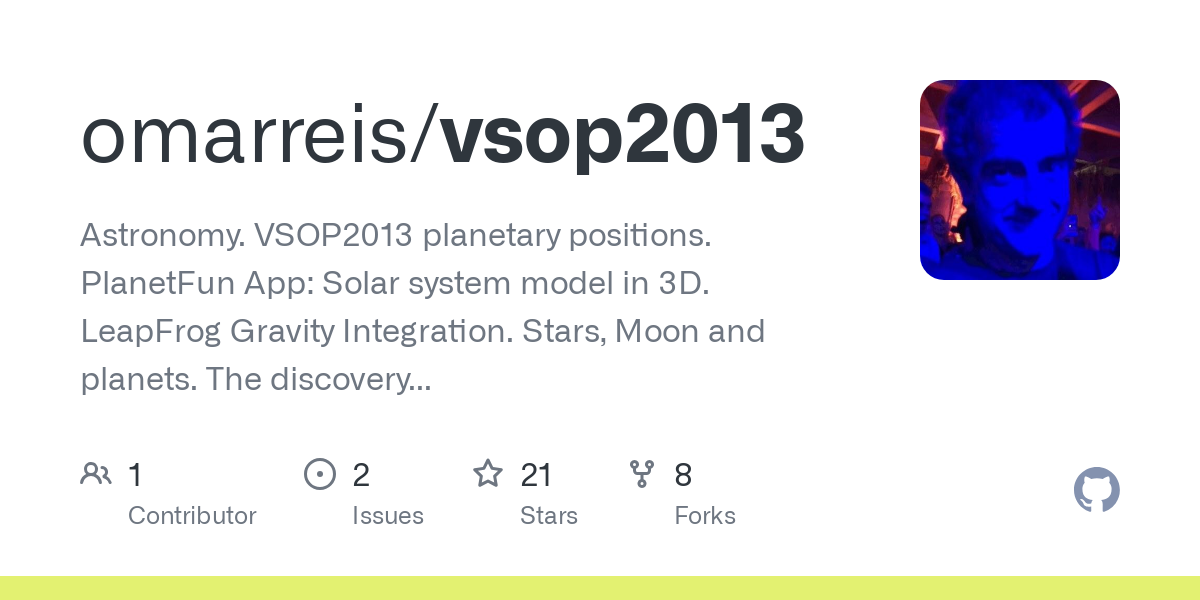 omarreis/vsop2013

Astronomy. VSOP2013 planetary positions. PlanetFun App: Solar system model in 3D. LeapFrog Gravity Integration. Stars, Moon and planets. The discovery...

1
Contributor

2
Issues

21
Stars

8
Forks